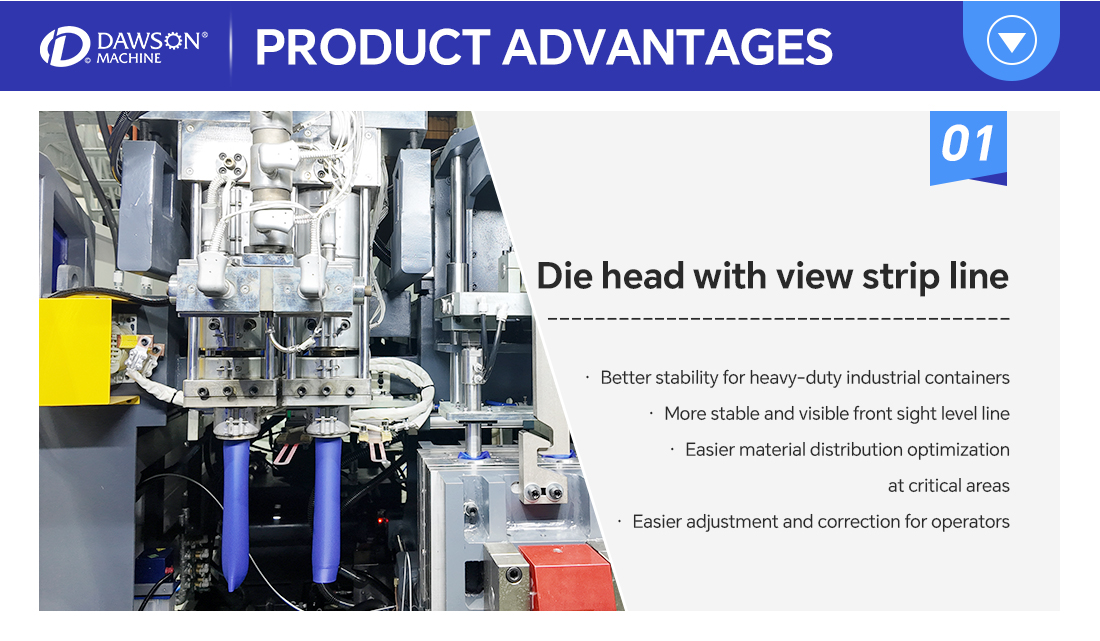 DAWSON®
MACHINE

PRODUCT ADVANTAGES

01

Die head with view strip line

· Better stability for heavy-duty industrial containers
· More stable and visible front sight level line
· Easier material distribution optimization at critical areas
· Easier adjustment and correction for operators